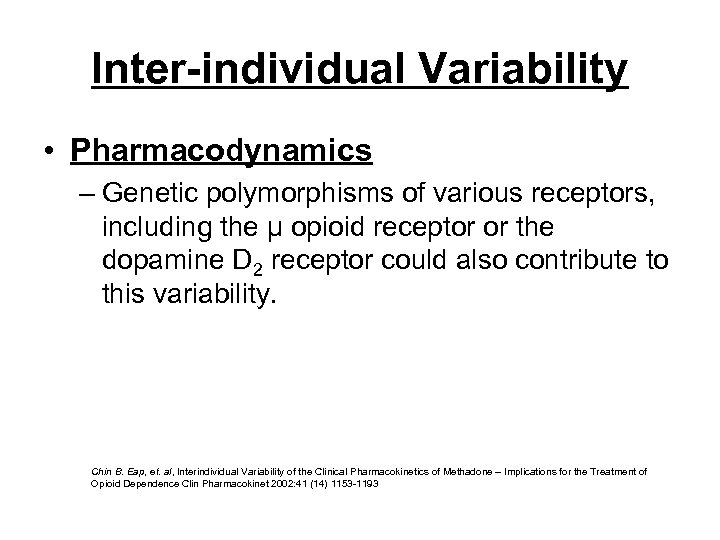 Inter-individual Variability

• Pharmacodynamics

– Genetic polymorphisms of various receptors, including the μ opioid receptor or the dopamine $D_2$ receptor could also contribute to this variability.

Chin B. Eap, et. al, Interindividual Variability of the Clinical Pharmacokinetics of Methadone – Implications for the Treatment of Opioid Dependence Clin Pharmacokinet 2002:41 (14) 1153-1193